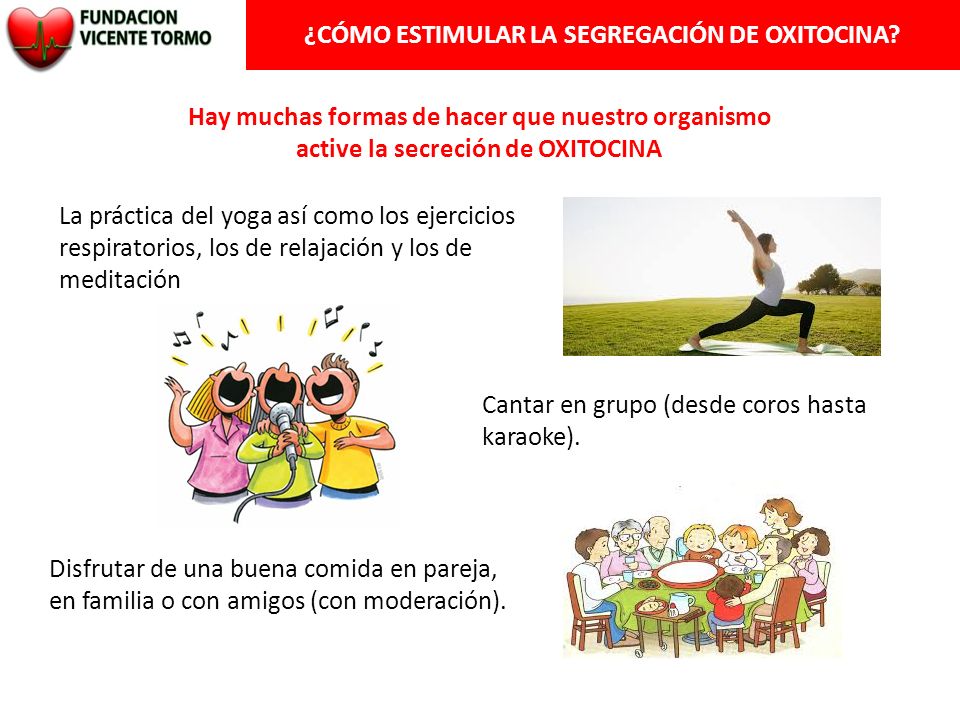 FUNDACION VICENTE TORMO

¿CÓMO ESTIMULAR LA SEGREGACIÓN DE OXITOCINA?

Hay muchas formas de hacer que nuestro organismo active la secreción de OXITOCINA

La práctica del yoga así como los ejercicios respiratorios, los de relajación y los de meditación

Cantar en grupo (desde coros hasta karaoke).

Disfrutar de una buena comida en pareja, en familia o con amigos (con moderación).